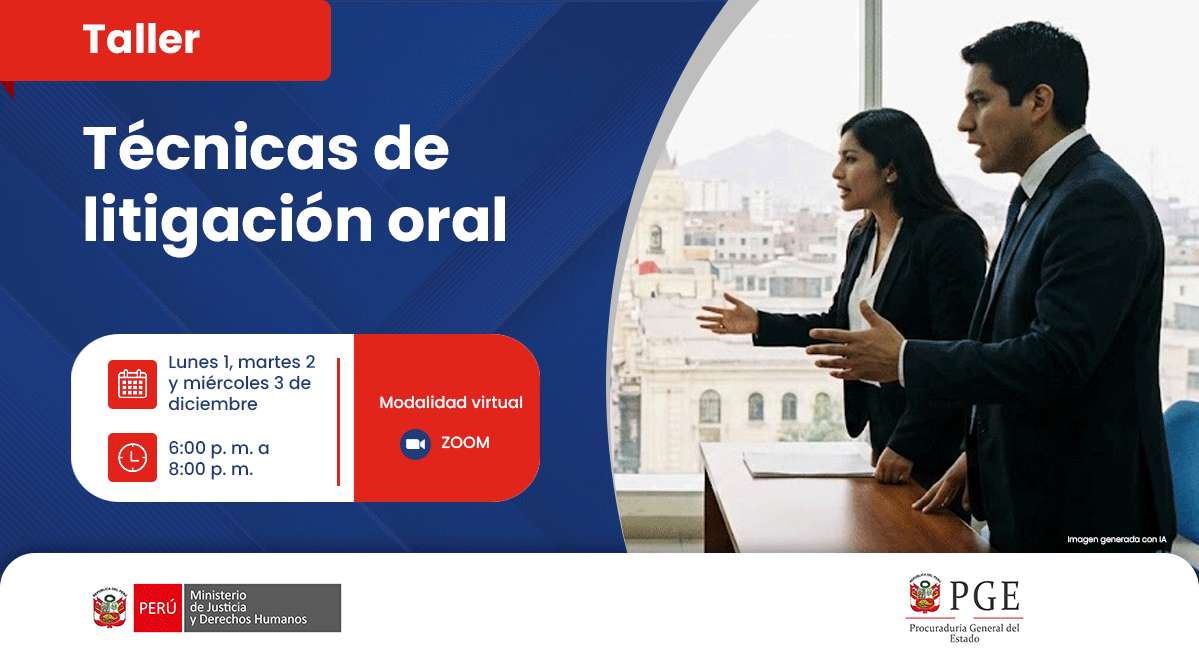 Taller

Técnicas de litigación oral

Lunes 1, martes 2 y miércoles 3 de diciembre

6:00 p. m. a 8:00 p. m.

Modalidad virtual

ZOOM

Imagen generada con IA

PERÚ Ministerio de Justicia y Derechos Humanos

PGE
Procuraduría General del Estado